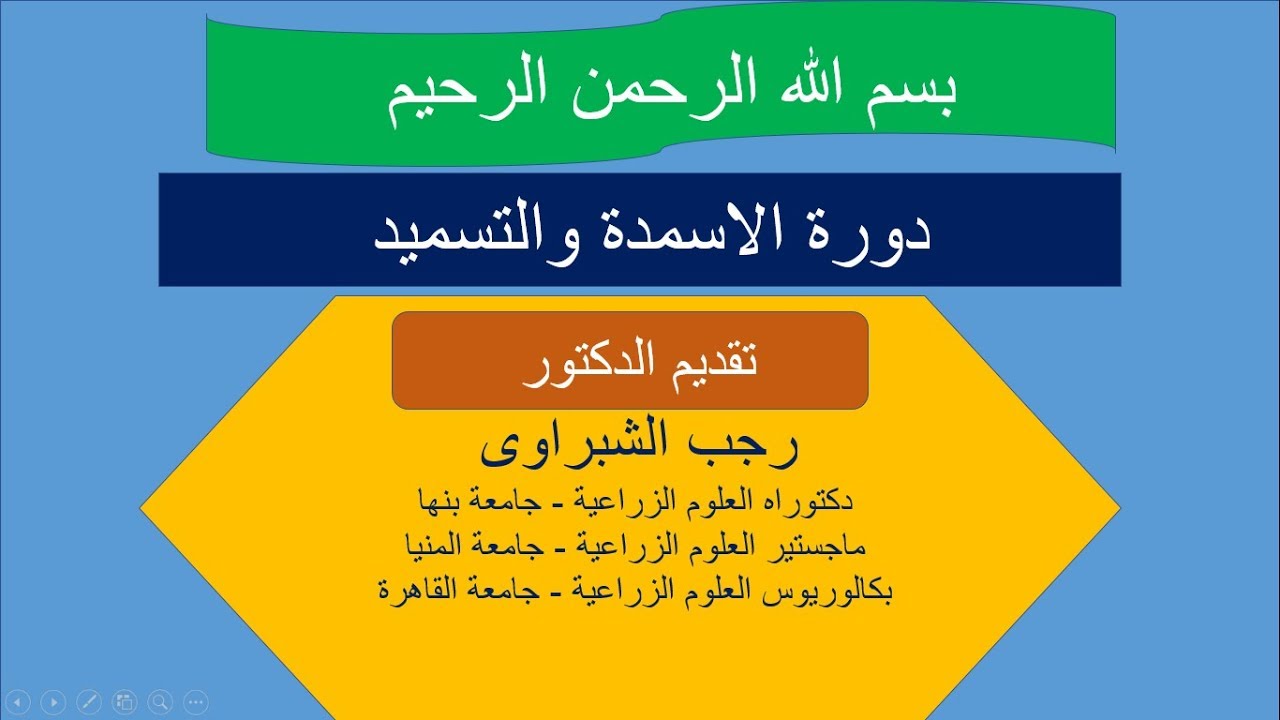 بسم الله الرحمن الرحيم

دورة الاسمدة والتسميد

تقديم الدكتور

رجب الشبراوى

دكتوراه العلوم الزراعية - جامعة بنها
ماجستير العلوم الزراعية - جامعة المنيا
بكالوريوس العلوم الزراعية - جامعة القاهرة